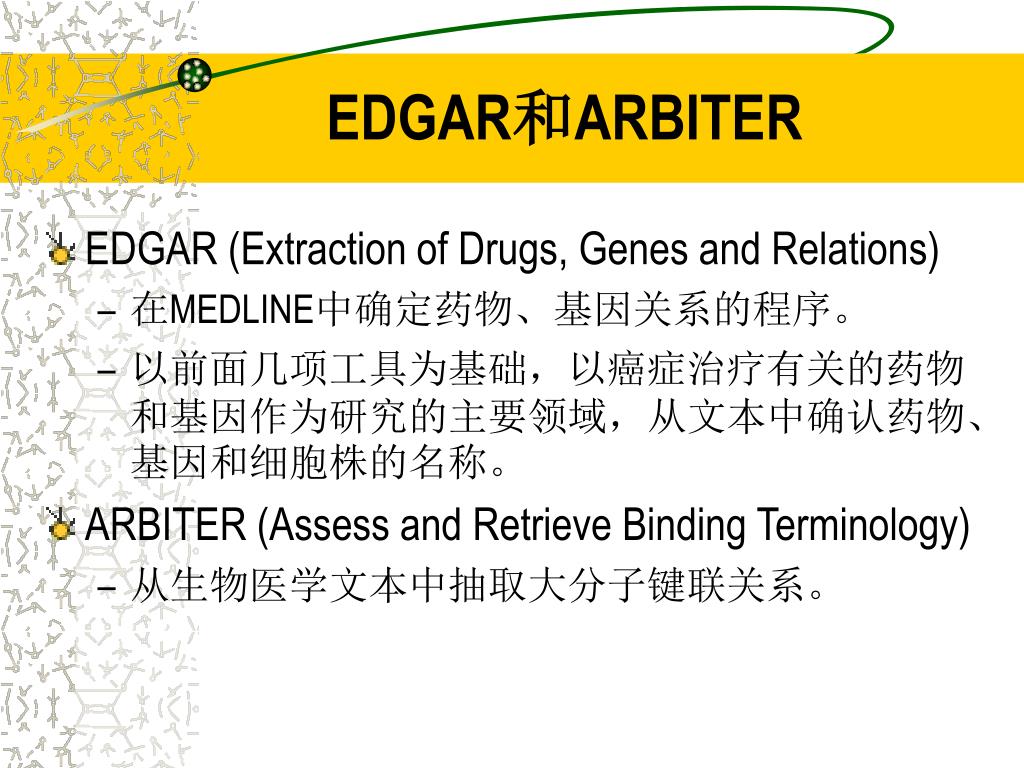 EDGAR和ARBITER

EDGAR (Extraction of Drugs, Genes and Relations)

– 在MEDLINE中确定药物、基因关系的程序。

– 以前面几项工具为基础，以癌症治疗有关的药物和基因作为研究的主要领域，从文本中确认药物、基因和细胞株的名称。

ARBITER (Assess and Retrieve Binding Terminology)

– 从生物医学文本中抽取大分子键联关系。